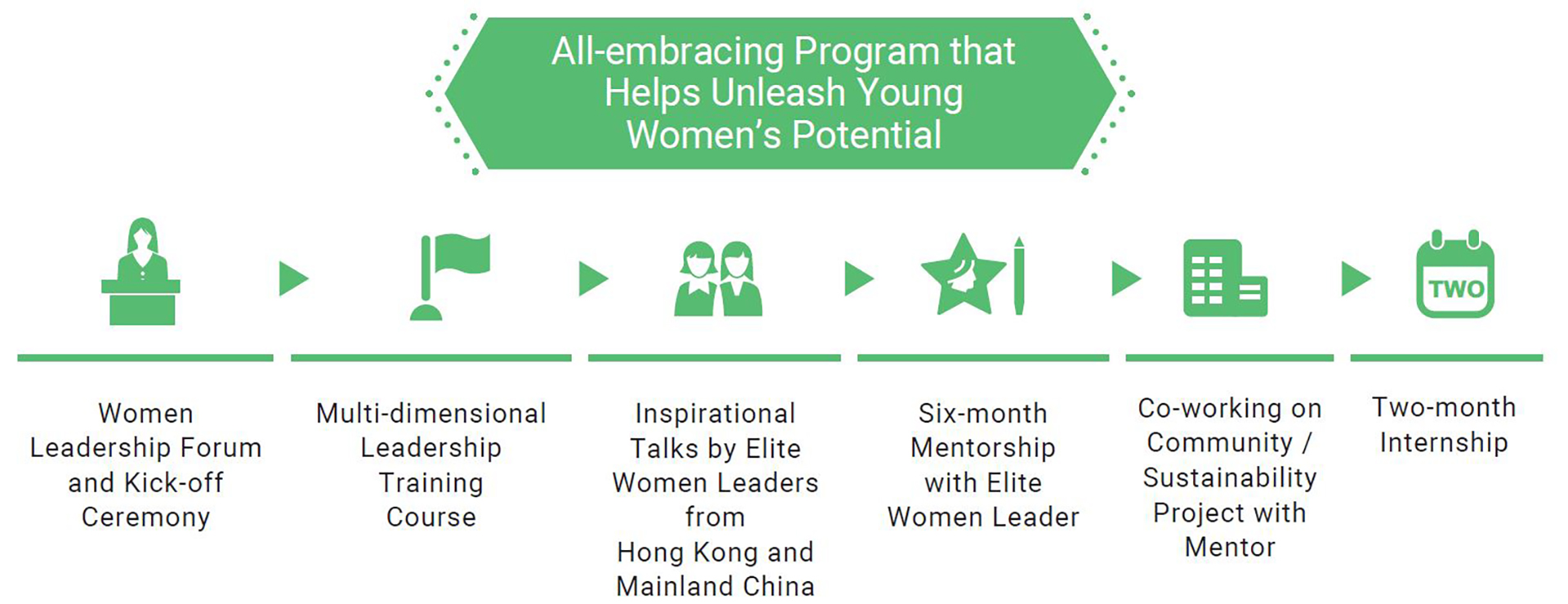 All-embracing Program that Helps Unleash Young Women's Potential

TWO

Women Leadership Forum and Kick-off Ceremony

Multi-dimensional Leadership Training Course

Inspirational Talks by Elite Women Leaders from Hong Kong and Mainland China

Six-month Mentorship with Elite Women Leader

Co-working on Community / Sustainability Project with Mentor

Two-month Internship